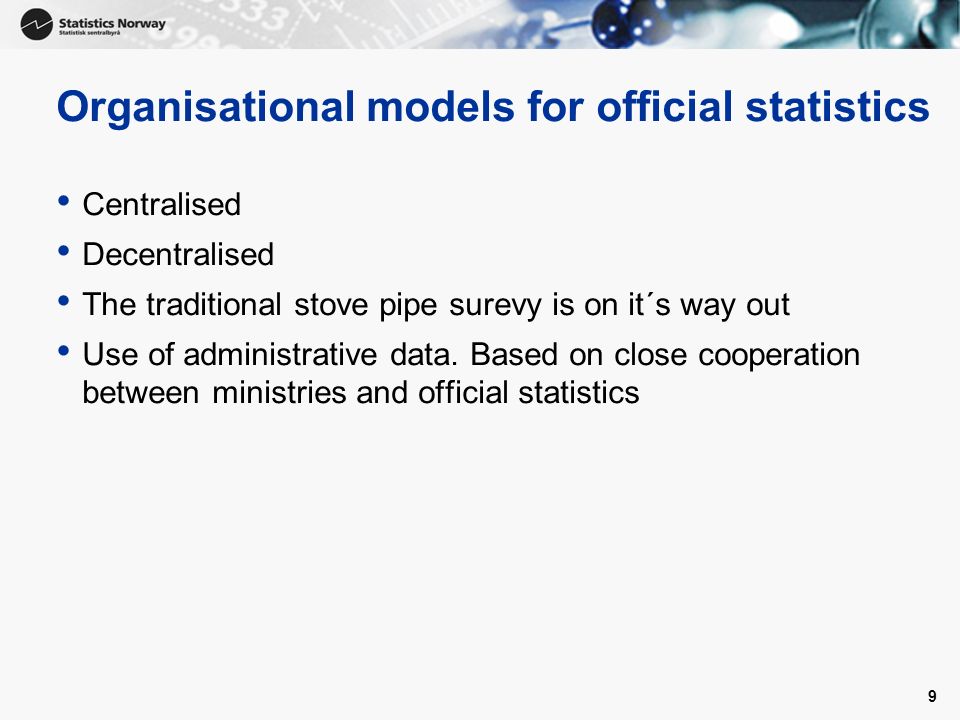 Statistics Norway
Statistisk sentralbyrå

Organisational models for official statistics

• Centralised
• Decentralised
• The traditional stove pipe surevy is on it´s way out
• Use of administrative data. Based on close cooperation between ministries and official statistics

9